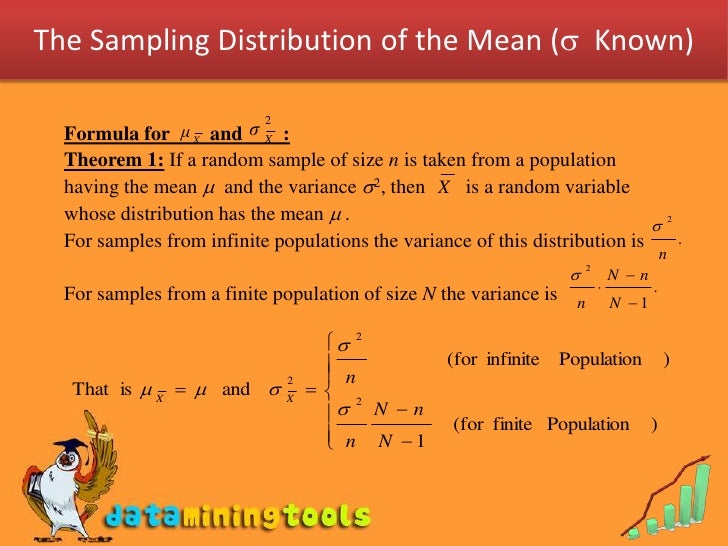 The Sampling Distribution of the Mean ($\sigma$ Known)

Formula for $\mu_{\overline{X}}$ and $\sigma^2_{\overline{X}}$ :
Theorem 1: If a random sample of size $n$ is taken from a population having the mean $\mu$ and the variance $\sigma^2$, then $\overline{X}$ is a random variable whose distribution has the mean $\mu$.
For samples from infinite populations the variance of this distribution is $\frac{\sigma^2}{n}$.

For samples from a finite population of size $N$ the variance is $\frac{\sigma^2}{n} \cdot \frac{N-n}{N-1}$.

That is $\mu_{\overline{X}} = \mu$ and $\sigma^2_{\overline{X}} = \begin{cases} \frac{\sigma^2}{n} & \text{(for infinite Population )} \\ \frac{\sigma^2}{n} \frac{N-n}{N-1} & \text{(for finite Population )} \end{cases}$

dataminingtools